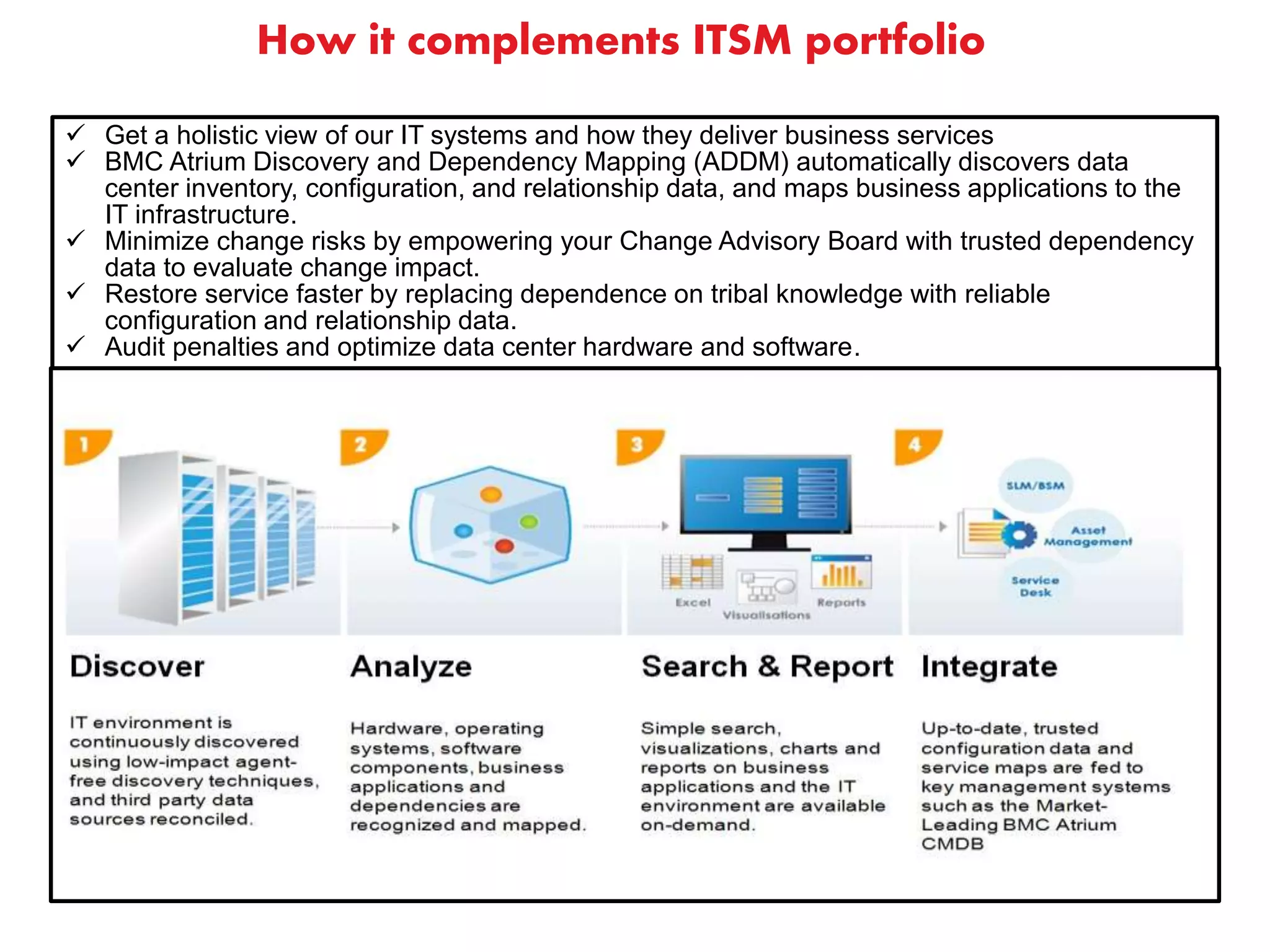 How it complements ITSM portfolio

✓ Get a holistic view of our IT systems and how they deliver business services
✓ BMC Atrium Discovery and Dependency Mapping (ADDM) automatically discovers data center inventory, configuration, and relationship data, and maps business applications to the IT infrastructure.
✓ Minimize change risks by empowering your Change Advisory Board with trusted dependency data to evaluate change impact.
✓ Restore service faster by replacing dependence on tribal knowledge with reliable configuration and relationship data.
✓ Audit penalties and optimize data center hardware and software.

1

2

3

Excel

Visualisations

Reports

4

SLM/BSM

Asset Management

Service Desk

Discover

IT environment is continuously discovered using low-impact agent-free discovery techniques, and third party data sources reconciled.

Analyze

Hardware, operating systems, software components, business applications and dependencies are recognized and mapped.

Search & Report

Simple search, visualizations, charts and reports on business applications and the IT environment are available on-demand.

Integrate

Up-to-date, trusted configuration data and service maps are fed to key management systems such as the Market-Leading BMC Atrium CMDB